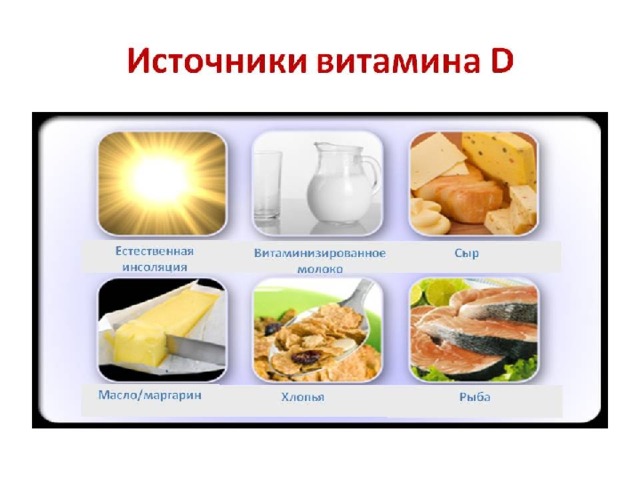 Источники витамина D

Естественная инсоляция

Витаминизированное молоко

Сыр

Масло/маргарин

Хлопья

Рыба